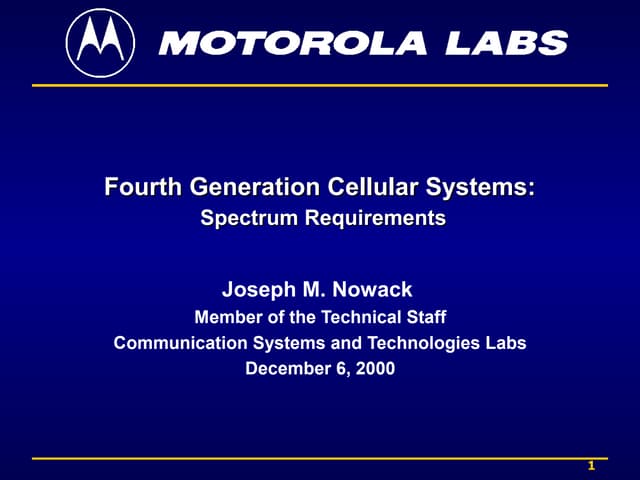 MOTOROLA LABS

Fourth Generation Cellular Systems:
Spectrum Requirements

Joseph M. Nowack
Member of the Technical Staff
Communication Systems and Technologies Labs
December 6, 2000

1